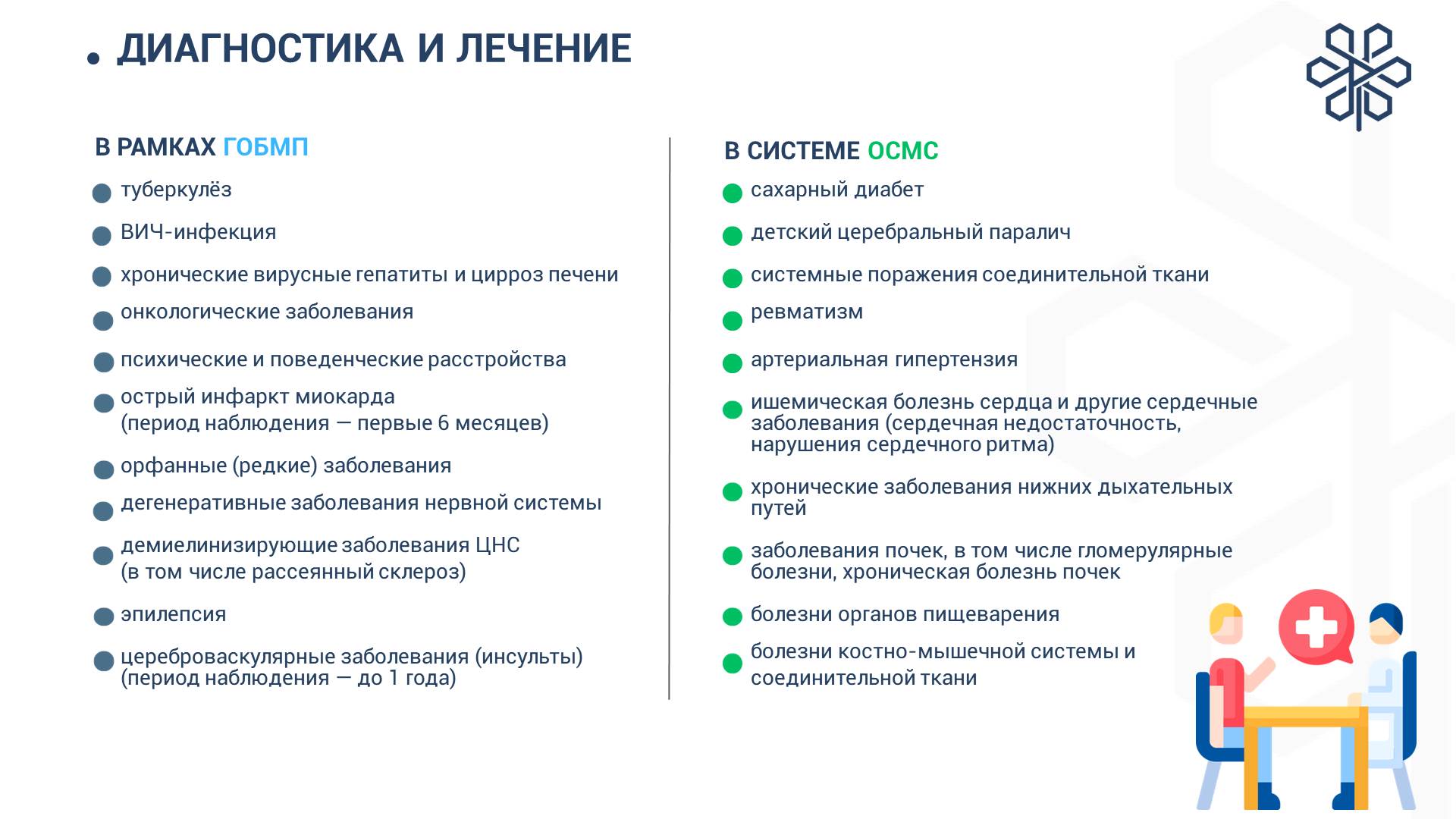 ДИАГНОСТИКА И ЛЕЧЕНИЕ

В РАМКАХ ГОБМП

туберкулёз

ВИЧ-инфекция

хронические вирусные гепатиты и цирроз печени

онкологические заболевания

психические и поведенческие расстройства

острый инфаркт миокарда (период наблюдения — первые 6 месяцев)

орфанные (редкие) заболевания

дегенеративные заболевания нервной системы

демиелинизирующие заболевания ЦНС (в том числе рассеянный склероз)

эпилепсия

цереброваскулярные заболевания (инсульты) (период наблюдения — до 1 года)

В СИСТЕМЕ ОСМС

сахарный диабет

детский церебральный паралич

системные поражения соединительной ткани

ревматизм

артериальная гипертензия

ишемическая болезнь сердца и другие сердечные заболевания (сердечная недостаточность, нарушения сердечного ритма)

хронические заболевания нижних дыхательных путей

заболевания почек, в том числе гломерулярные болезни, хроническая болезнь почек

болезни органов пищеварения

болезни костно-мышечной системы и соединительной ткани